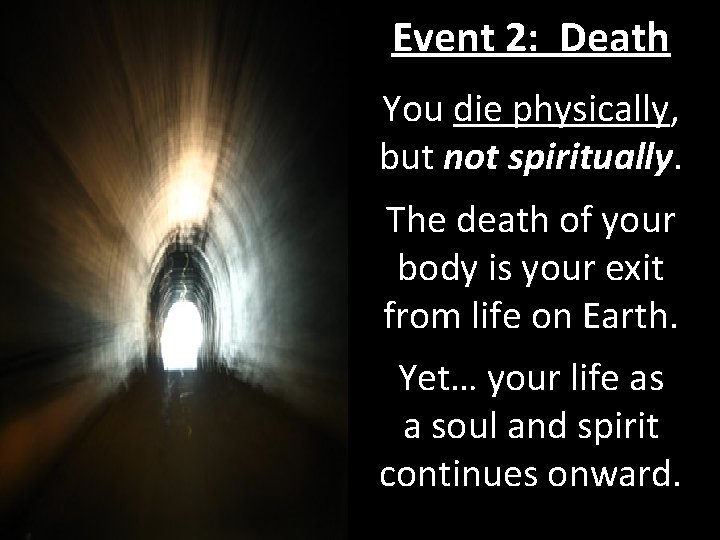 Event 2: Death

You die physically, but not spiritually.

The death of your body is your exit from life on Earth.

Yet… your life as a soul and spirit continues onward.